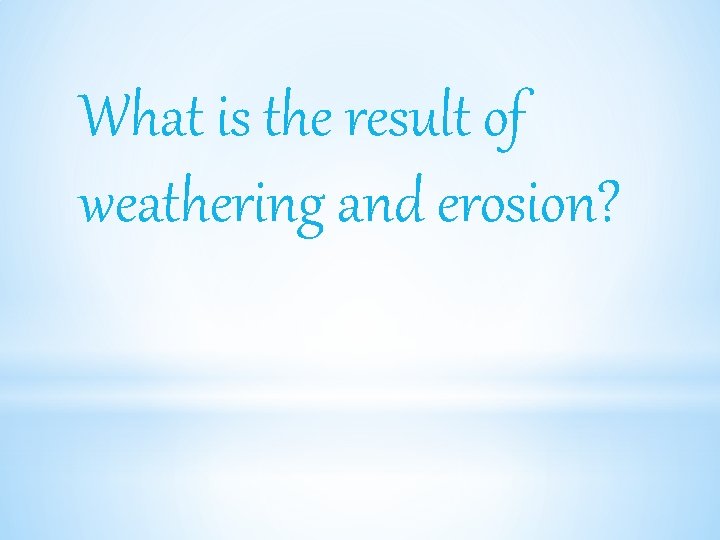 What is the result of weathering and erosion?